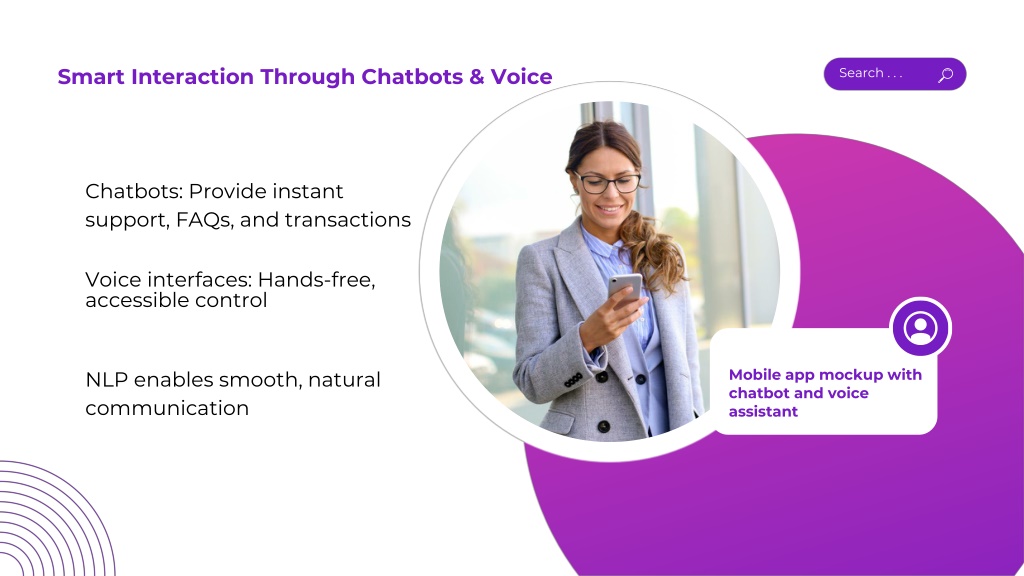 Smart Interaction Through Chatbots & Voice

Search . . .

Chatbots: Provide instant support, FAQs, and transactions

Voice interfaces: Hands-free, accessible control

NLP enables smooth, natural communication

Mobile app mockup with chatbot and voice assistant